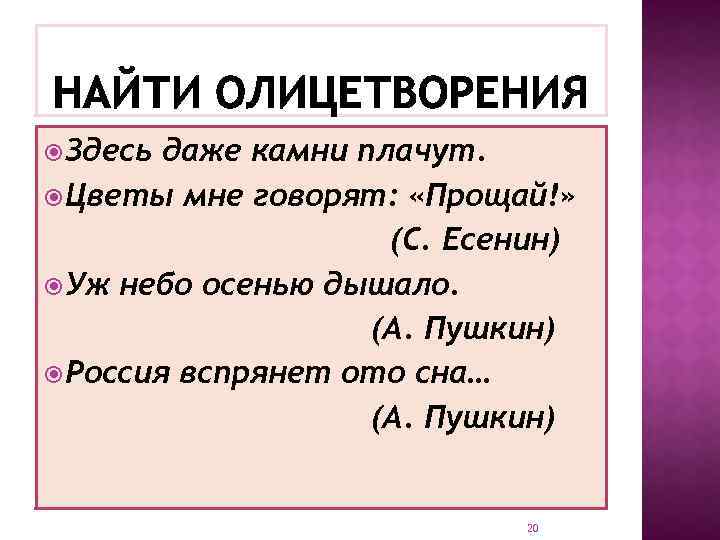 НАЙТИ ОЛИЦЕТВОРЕНИЯ

Здесь даже камни плачут.

Цветы мне говорят: «Прощай!»
(С. Есенин)

Уж небо осенью дышало.
(А. Пушкин)

Россия вспрянет ото сна…
(А. Пушкин)

20